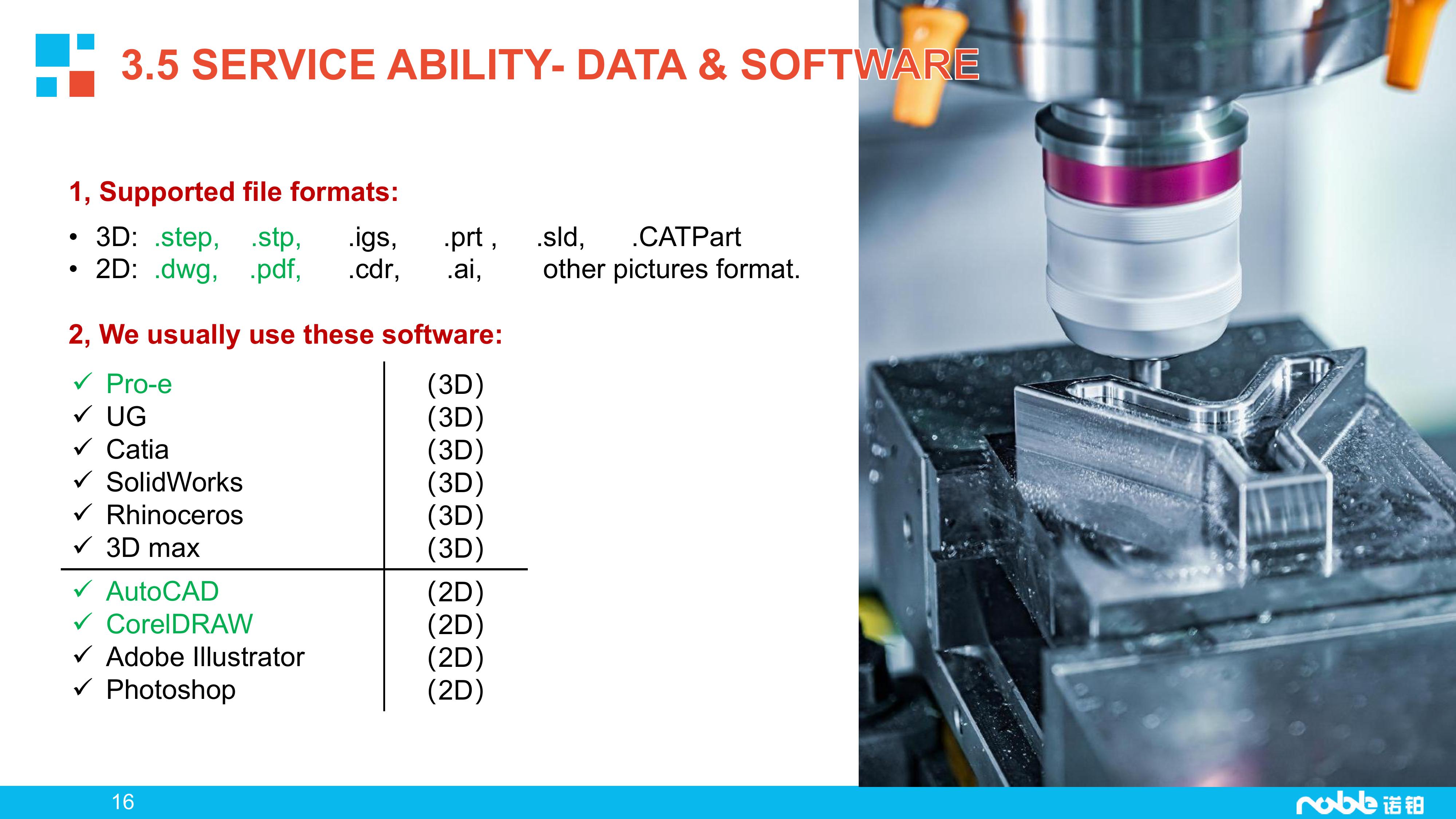 3.5 SERVICE ABILITY- DATA & SOFTWARE

1, Supported file formats:

• 3D: .step, .stp, .igs, .prt , .sld, .CATPart
• 2D: .dwg, .pdf, .cdr, .ai, other pictures format.

2, We usually use these software:

| | |
|---|---|
| ✓ Pro-e | (3D) |
| ✓ UG | (3D) |
| ✓ Catia | (3D) |
| ✓ SolidWorks | (3D) |
| ✓ Rhinoceros | (3D) |
| ✓ 3D max | (3D) |
| ✓ AutoCAD | (2D) |
| ✓ CorelDRAW | (2D) |
| ✓ Adobe Illustrator | (2D) |
| ✓ Photoshop | (2D) |

16

noble 诺铂